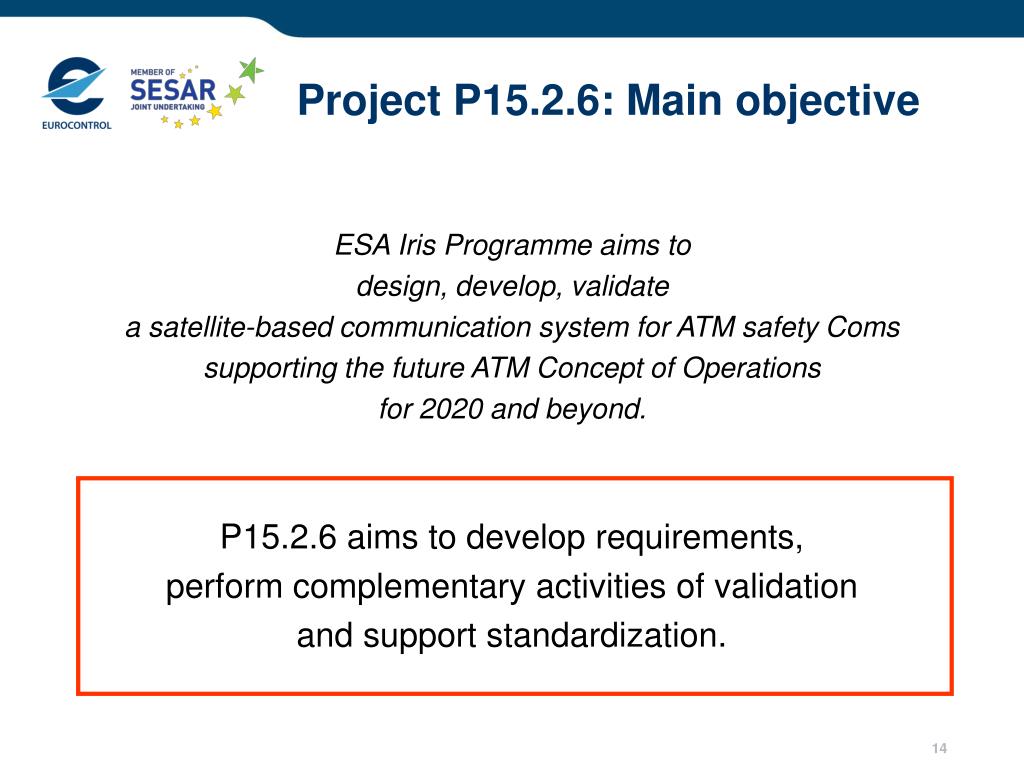 EUROCONTROL

MEMBER OF
SESAR
JOINT UNDERTAKING

Project P15.2.6: Main objective

ESA Iris Programme aims to
design, develop, validate
a satellite-based communication system for ATM safety Coms
supporting the future ATM Concept of Operations
for 2020 and beyond.

P15.2.6 aims to develop requirements,
perform complementary activities of validation
and support standardization.

14